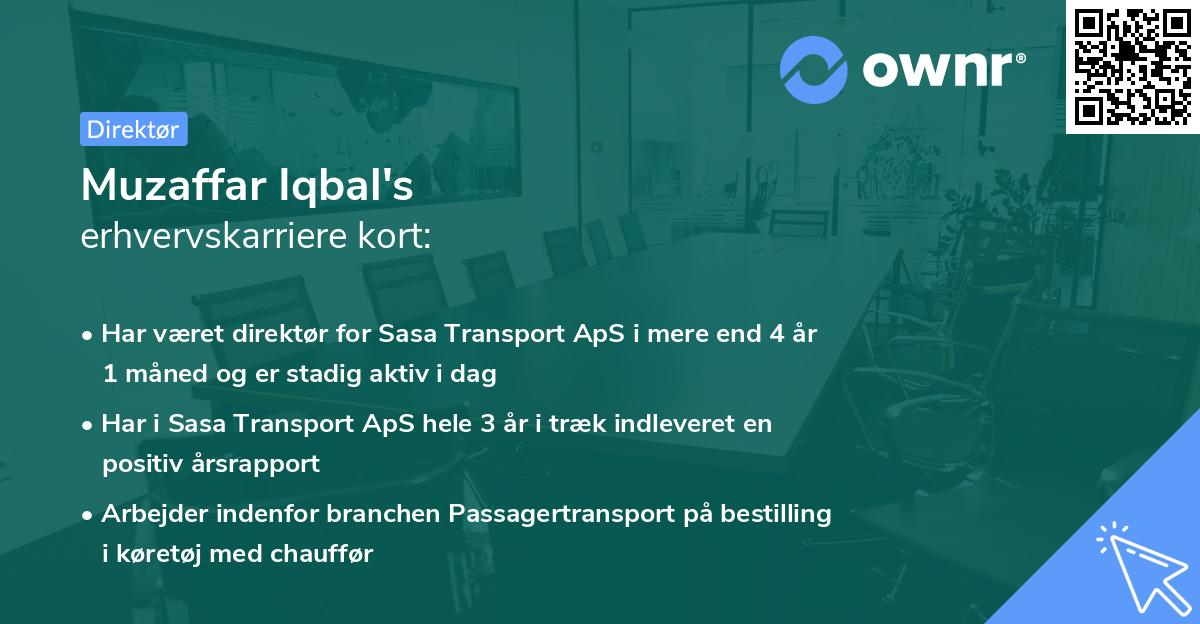 ownr®

Direktør

Muzaffar Iqbal's
erhvervskarriere kort:

• Har været direktør for Sasa Transport ApS i mere end 4 år 1 måned og er stadig aktiv i dag

• Har i Sasa Transport ApS hele 3 år i træk indleveret en positiv årsrapport

• Arbejder indenfor branchen Passagertransport på bestilling i køretøj med chauffør